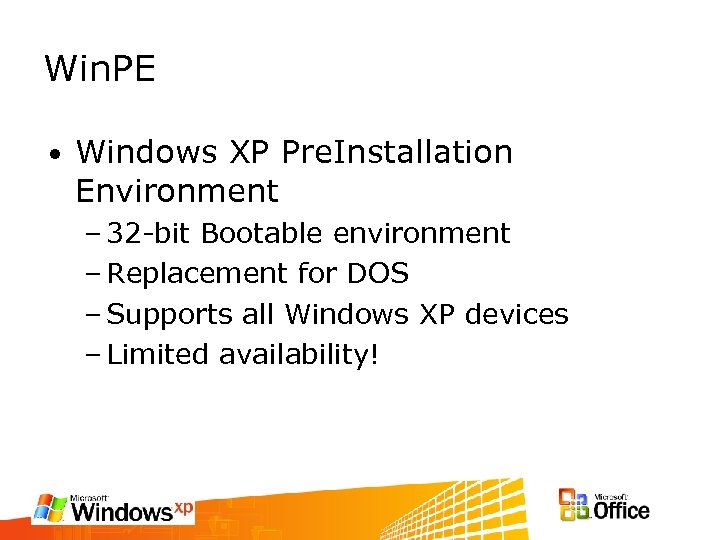 WinPE

• Windows XP PreInstallation Environment
– 32-bit Bootable environment
– Replacement for DOS
– Supports all Windows XP devices
– Limited availability!

Microsoft Windows xp

Microsoft Office